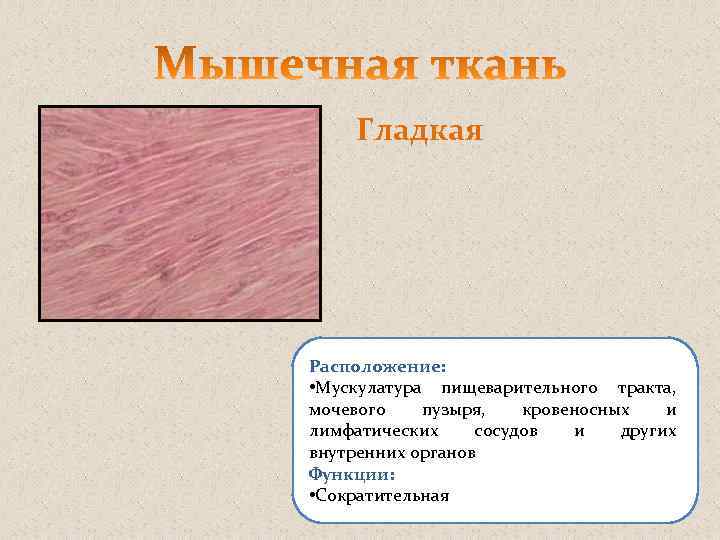 Мышечная ткань

Гладкая

Расположение:
•Мускулатура пищеварительного тракта, мочевого пузыря, кровеносных и лимфатических сосудов и других внутренних органов
Функции:
•Сократительная